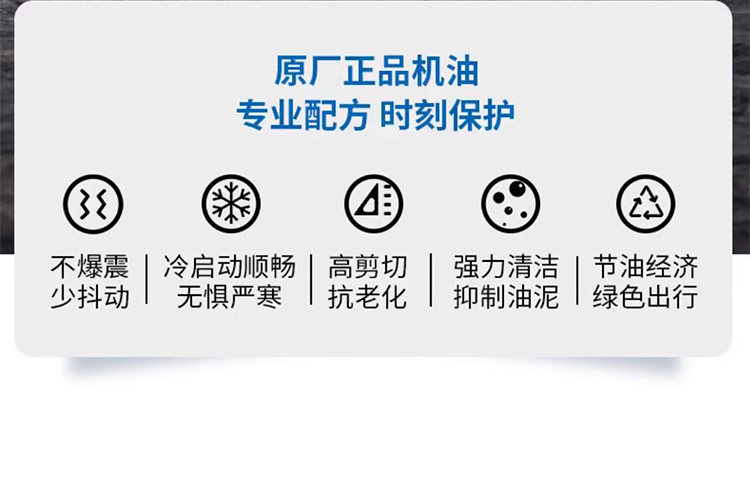 原厂正品机油
专业配方 时刻保护

不爆震
少抖动

冷启动顺畅
无惧严寒

高剪切
抗老化

强力清洁
抑制油泥

节油经济
绿色出行